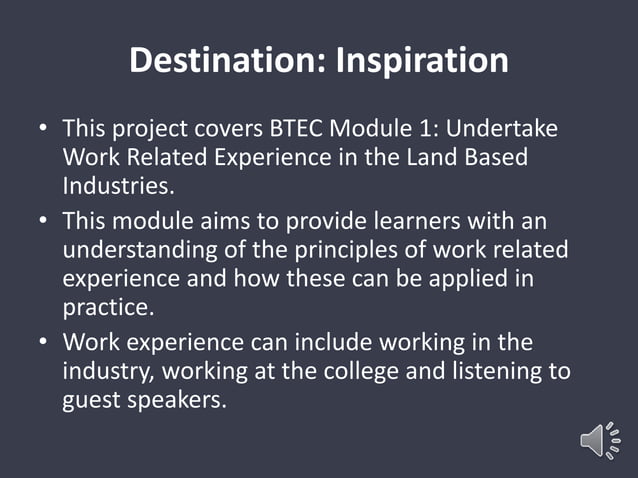 Destination: Inspiration

• This project covers BTEC Module 1: Undertake Work Related Experience in the Land Based Industries.
• This module aims to provide learners with an understanding of the principles of work related experience and how these can be applied in practice.
• Work experience can include working in the industry, working at the college and listening to guest speakers.